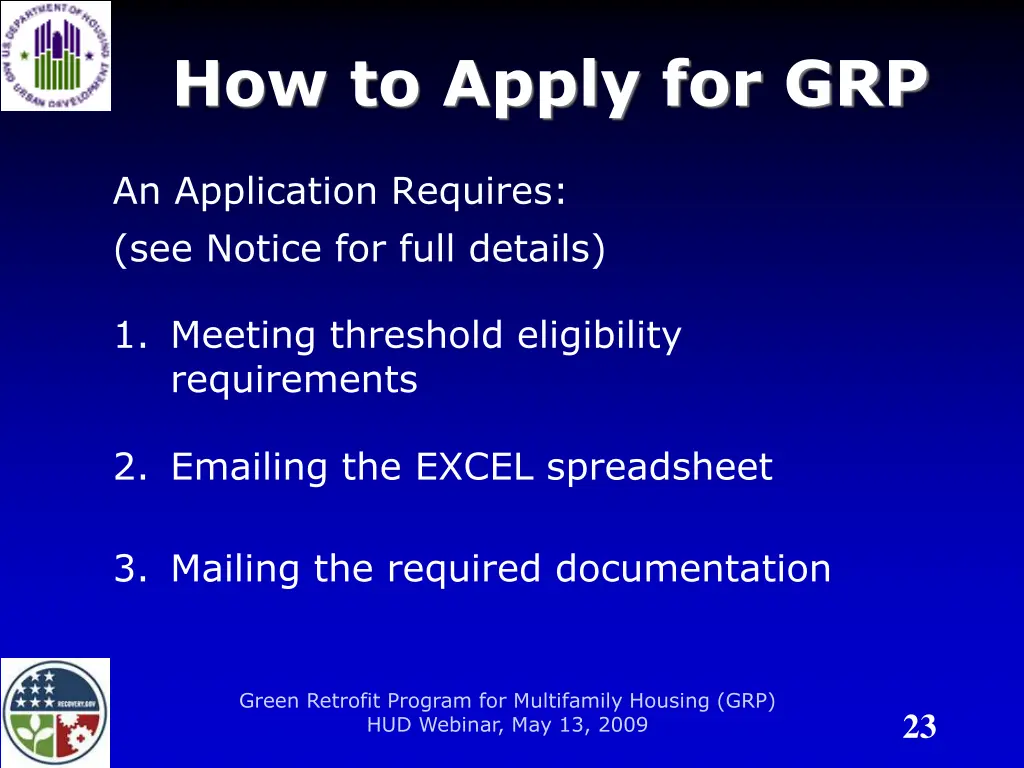 U.S. DEPARTMENT OF HOUSING AND URBAN DEVELOPMENT

How to Apply for GRP

An Application Requires:
(see Notice for full details)

1. Meeting threshold eligibility requirements

2. Emailing the EXCEL spreadsheet

3. Mailing the required documentation

RECOVERY.GOV

Green Retrofit Program for Multifamily Housing (GRP)
HUD Webinar, May 13, 2009

23